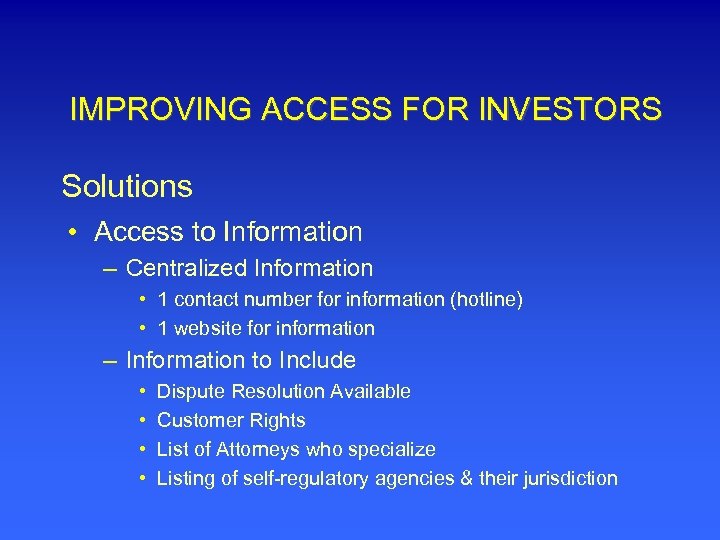 IMPROVING ACCESS FOR INVESTORS

Solutions

• Access to Information
  – Centralized Information
    • 1 contact number for information (hotline)
    • 1 website for information
  – Information to Include
    • Dispute Resolution Available
    • Customer Rights
    • List of Attorneys who specialize
    • Listing of self-regulatory agencies & their jurisdiction